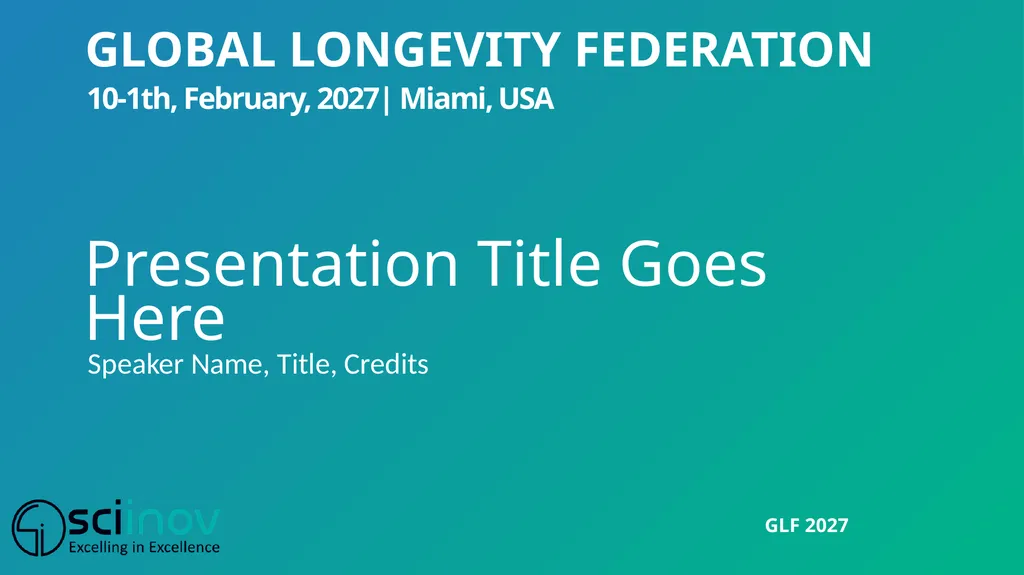 GLOBAL LONGEVITY FEDERATION

10-1th, February, 2027| Miami, USA

Presentation Title Goes Here

Speaker Name, Title, Credits

sciinov
Excelling in Excellence

GLF 2027